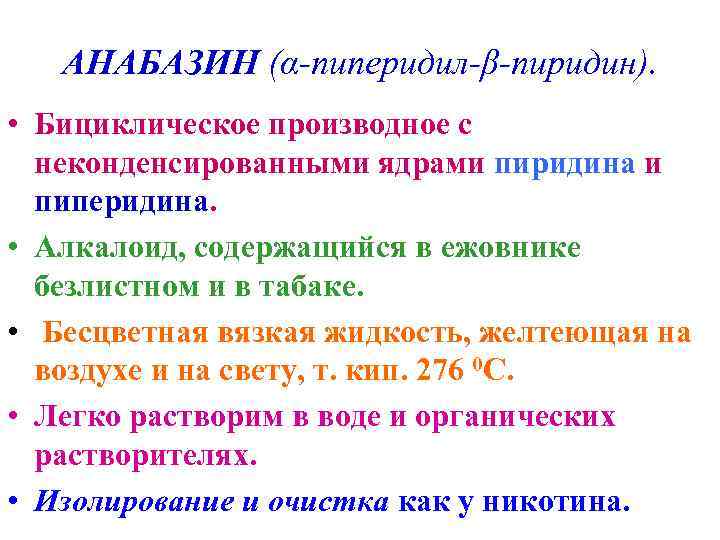 АНАБАЗИН (α-пиперидил-β-пиридин).

• Бициклическое производное с неконденсированными ядрами пиридина и пиперидина.

• Алкалоид, содержащийся в ежовнике безлистном и в табаке.

• Бесцветная вязкая жидкость, желтеющая на воздухе и на свету, т. кип. 276 $^0$С.

• Легко растворим в воде и органических растворителях.

• Изолирование и очистка как у никотина.